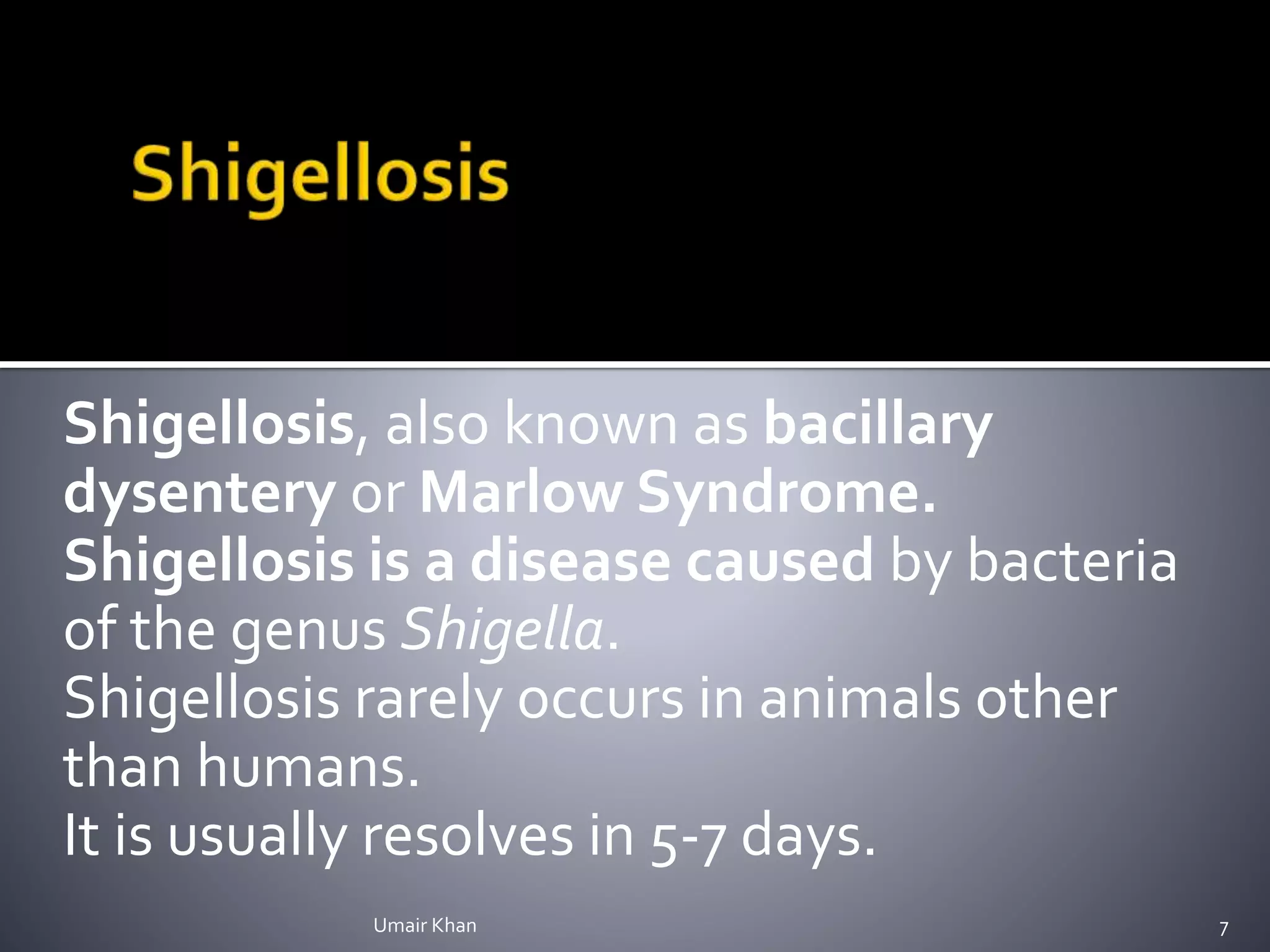 Shigellosis

Shigellosis, also known as bacillary dysentery or Marlow Syndrome. Shigellosis is a disease caused by bacteria of the genus Shigella.
Shigellosis rarely occurs in animals other than humans.
It is usually resolves in 5-7 days.

Umair Khan

7